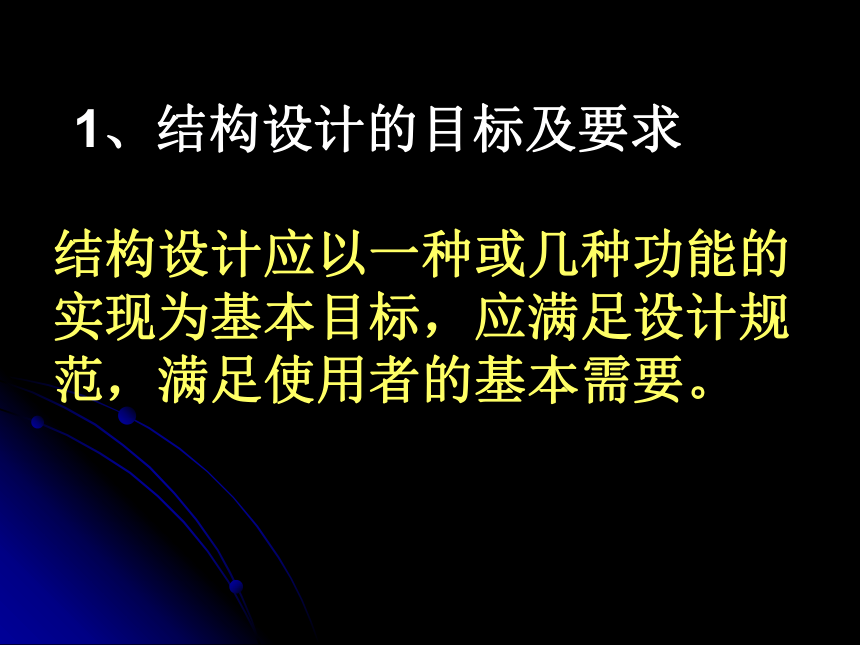 1、结构设计的目标及要求

结构设计应以一种或几种功能的实现为基本目标，应满足设计规范，满足使用者的基本需要。